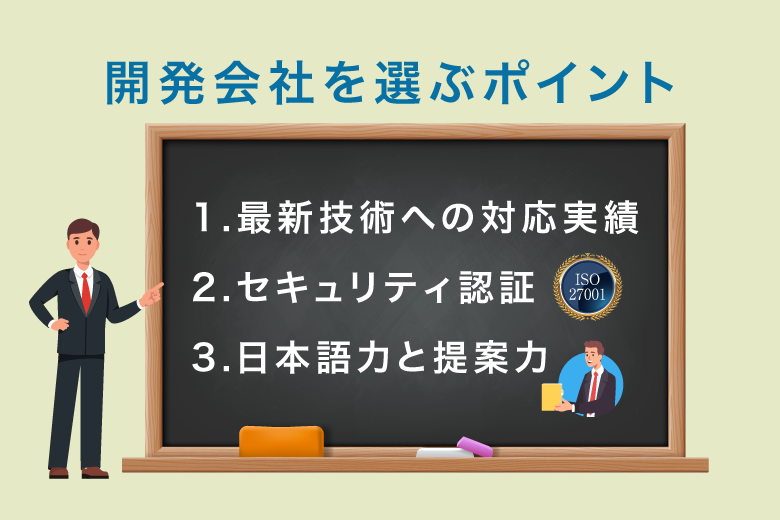 開発会社を選ぶポイント

1.最新技術への対応実績

2.セキュリティ認証

ISO 27001

3.日本語力と提案力